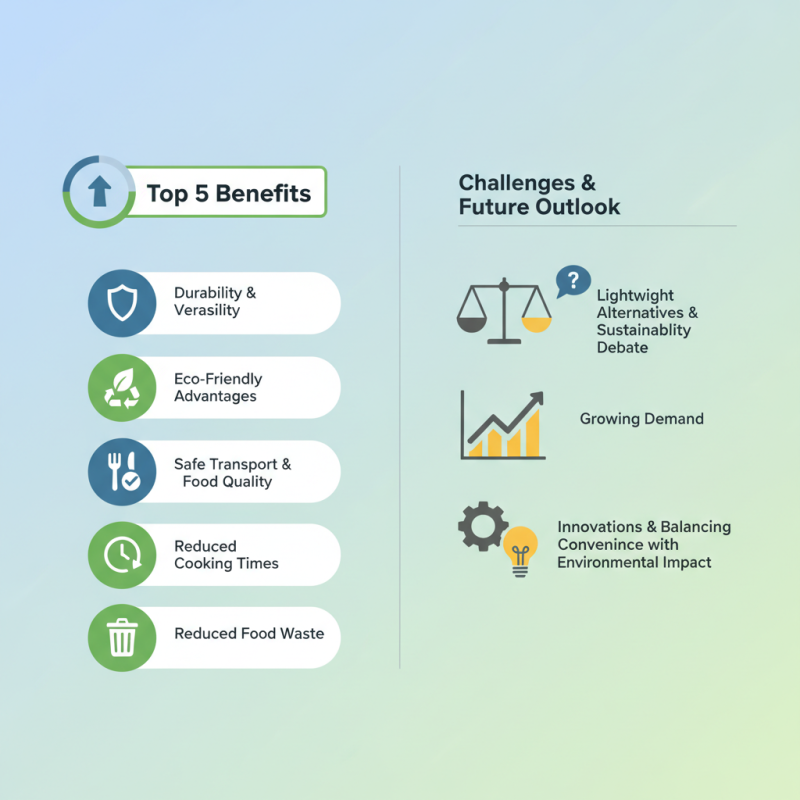 Top 5 Benefits

Durability & Verasility

Eco-Friendly Advantages

Safe Transport & Food Quality

Reduced Cooking Times

Reduced Food Waste

Challenges & Future Outlook

?

Lightwight Alternatives & Sustainablity Debate

Growing Demand

Innovations & Balancing Convenince with Environmental Impact